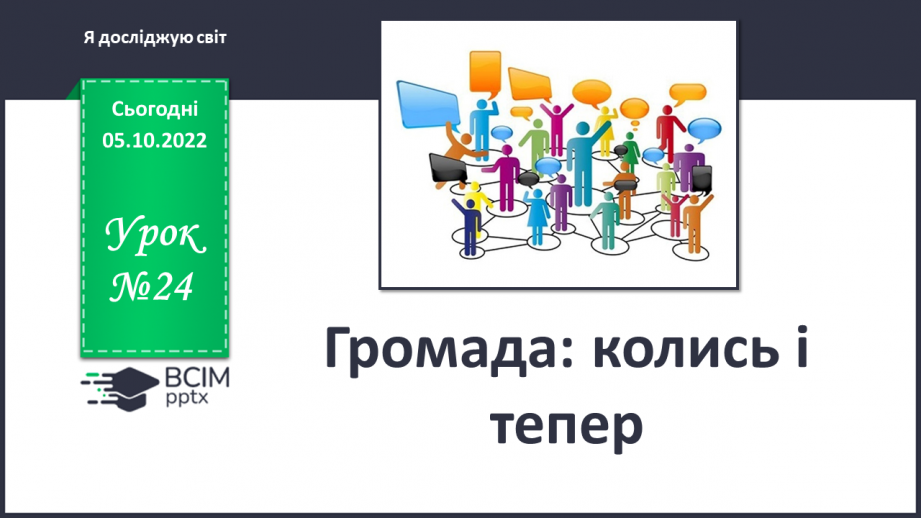 Я досліджую світ

Сьогодні
05.10.2022

Урок
№24

ВСІМ
pptx

Громада: колись і тепер